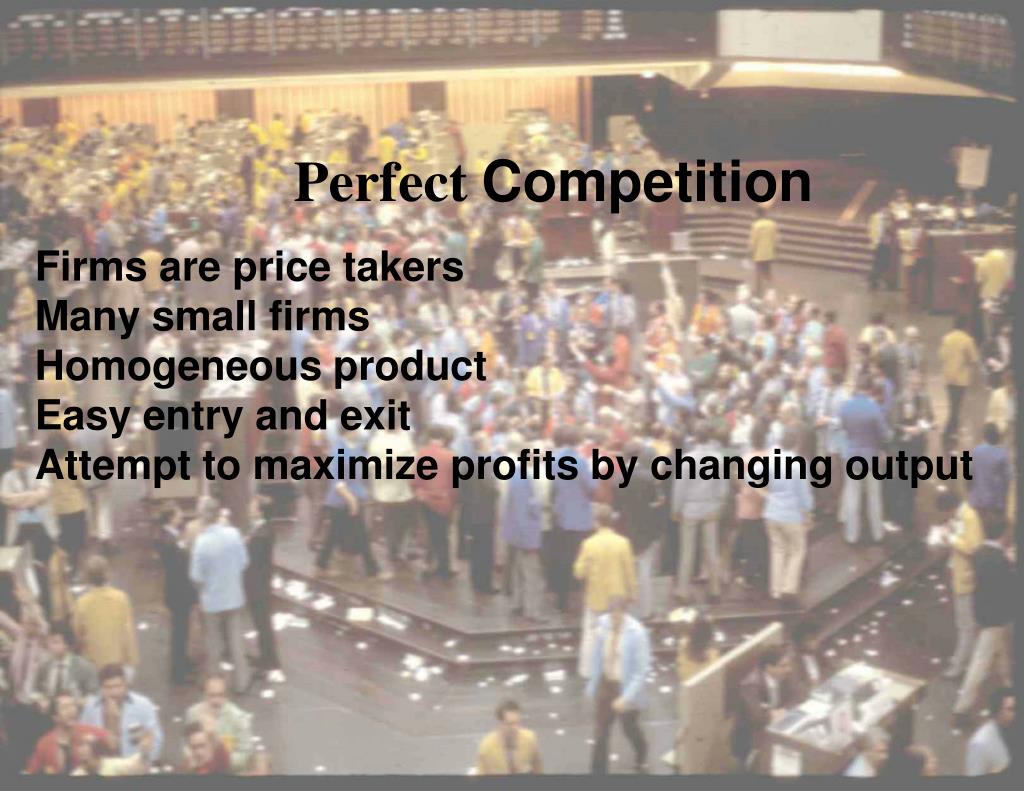 Perfect Competition

Firms are price takers
Many small firms
Homogeneous product
Easy entry and exit
Attempt to maximize profits by changing output